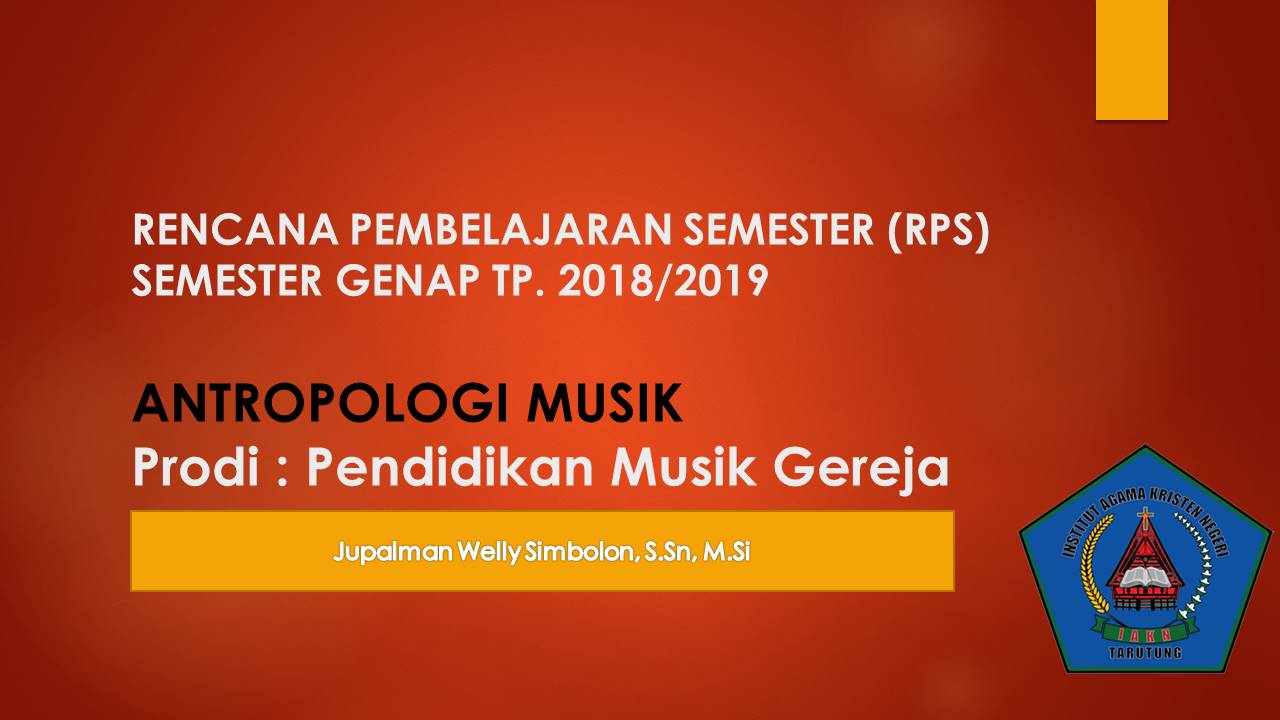 RENCANA PEMBELAJARAN SEMESTER (RPS)
SEMESTER GENAP TP. 2018/2019

ANTROPOLOGI MUSIK
Prodi : Pendidikan Musik Gereja

Jupalman Welly Simbolon, S.Sn, M.Si

INSTITUT AGAMA KRISTEN NEGERI
IAKN
TARUTUNG